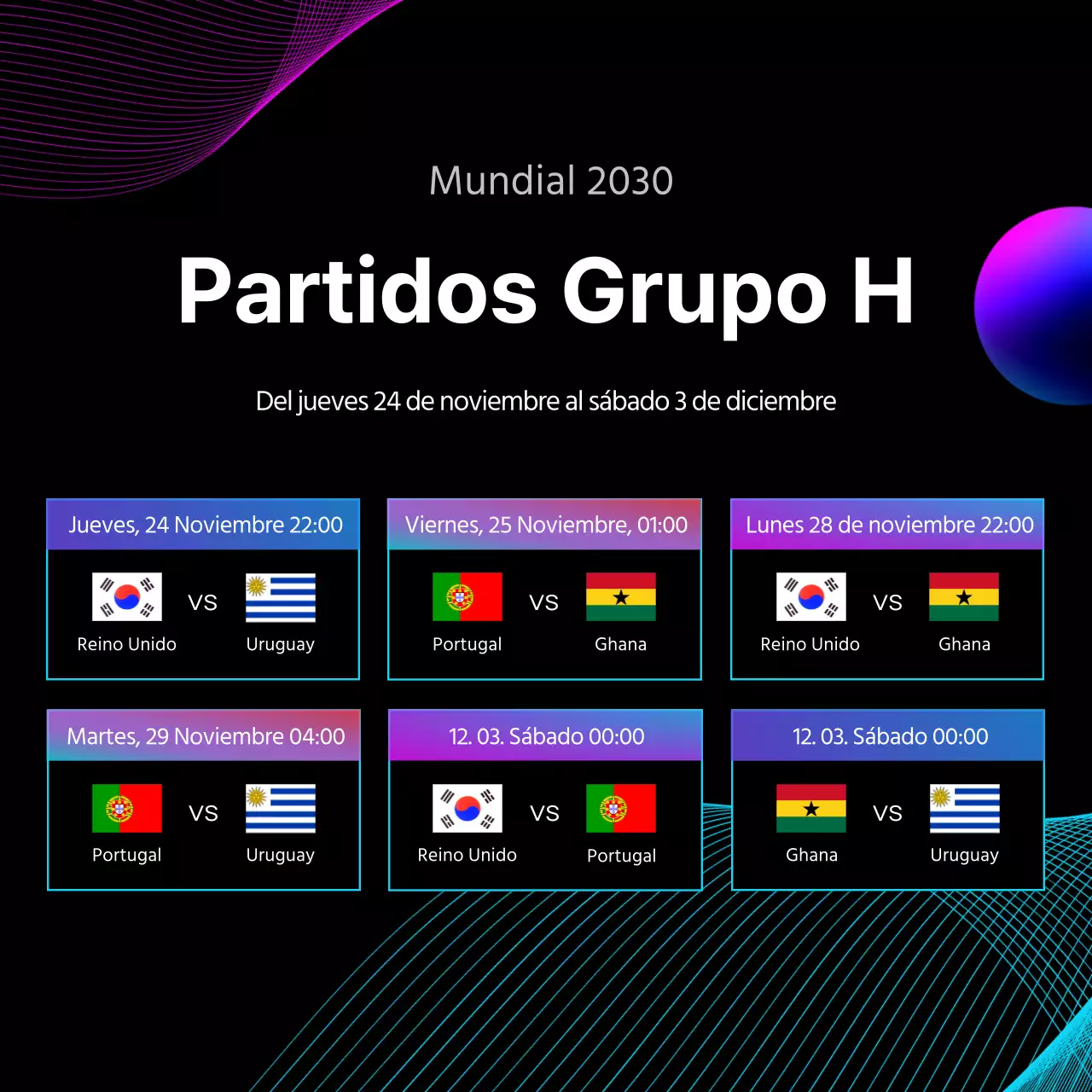 Mundial 2030

Partidos Grupo H

Del jueves 24 de noviembre al sábado 3 de diciembre

Jueves, 24 Noviembre 22:00

Reino Unido VS Uruguay

Viernes, 25 Noviembre, 01:00

Portugal VS Ghana

Lunes 28 de noviembre 22:00

Reino Unido VS Ghana

Martes, 29 Noviembre 04:00

Portugal VS Uruguay

12. 03. Sábado 00:00

Reino Unido VS Portugal

12. 03. Sábado 00:00

Ghana VS Uruguay